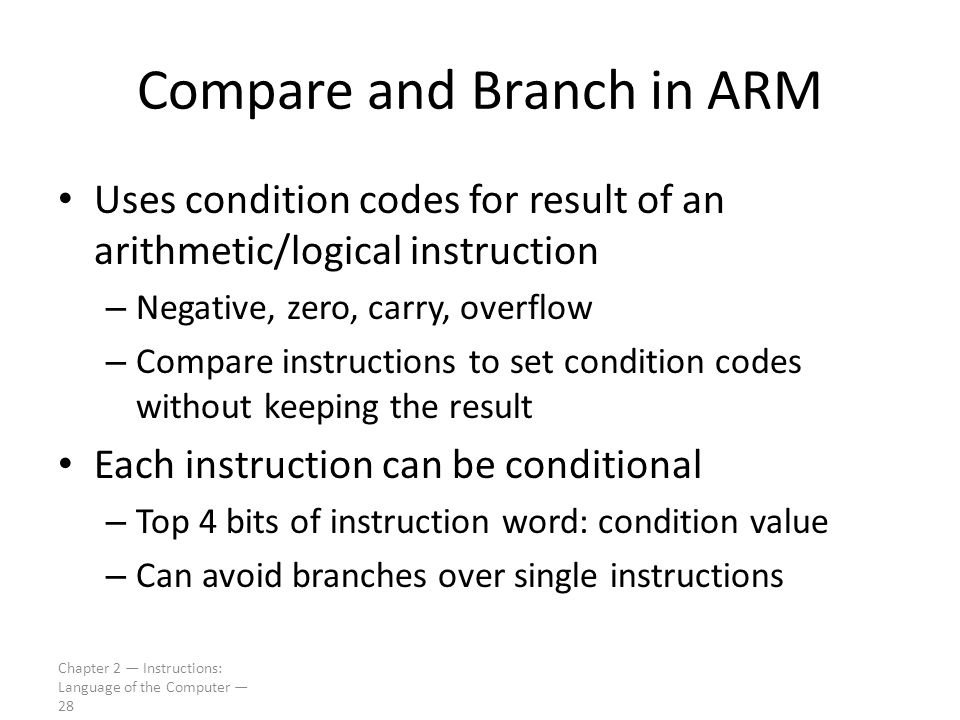 Compare and Branch in ARM

• Uses condition codes for result of an arithmetic/logical instruction
– Negative, zero, carry, overflow
– Compare instructions to set condition codes without keeping the result

• Each instruction can be conditional
– Top 4 bits of instruction word: condition value
– Can avoid branches over single instructions

Chapter 2 — Instructions: Language of the Computer — 28